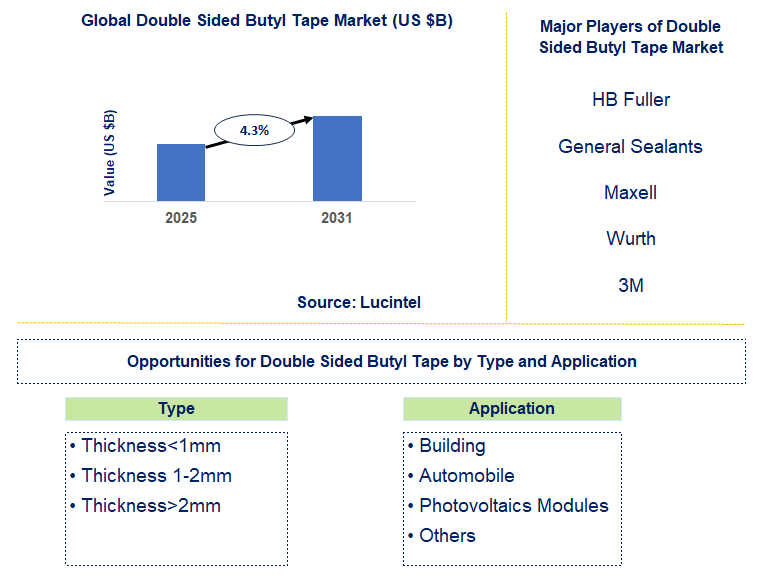 Global Double Sided Butyl Tape Market (US $B)

Value (US $B)

4.3%

2025

2031

Source: Lucintel

Major Players of Double Sided Butyl Tape Market

HB Fuller

General Sealants

Maxell

Wurth

3M

Opportunities for Double Sided Butyl Tape by Type and Application

Type

• Thickness<1mm
• Thickness 1-2mm
• Thickness>2mm

Application

• Building
• Automobile
• Photovoltaics Modules
• Others